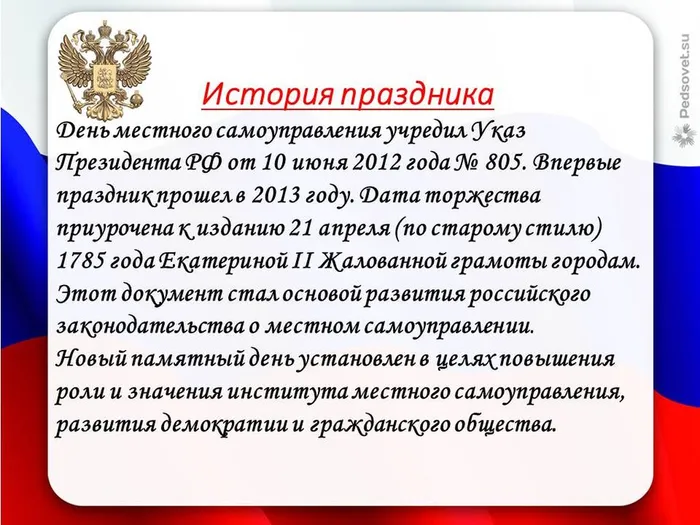 История праздника

День местного самоуправления учредил Указ Президента РФ от 10 июня 2012 года № 805. Впервые праздник прошел в 2013 году. Дата торжества приурочена к изданию 21 апреля (по старому стилю) 1785 года Екатериной II Жалованной грамоты городам. Этот документ стал основой развития российского законодательства о местном самоуправлении.
Новый памятный день установлен в целях повышения роли и значения института местного самоуправления, развития демократии и гражданского общества.

Pedsovet.su